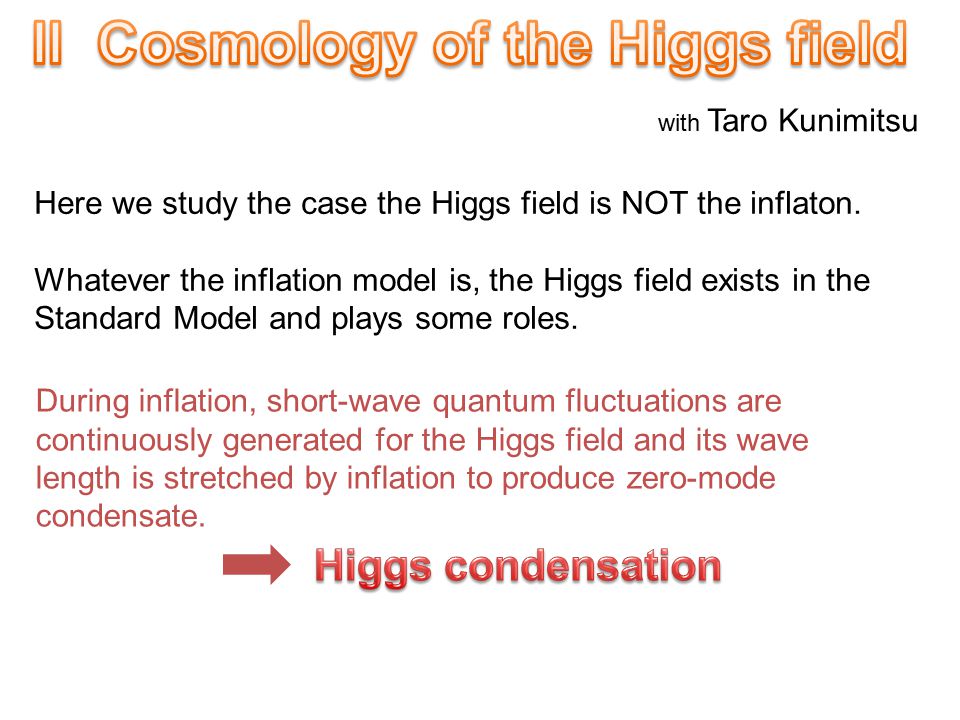 II Cosmology of the Higgs field

with Taro Kunimitsu

Here we study the case the Higgs field is NOT the inflaton.

Whatever the inflation model is, the Higgs field exists in the Standard Model and plays some roles.

During inflation, short-wave quantum fluctuations are continuously generated for the Higgs field and its wave length is stretched by inflation to produce zero-mode condensate.

Higgs condensation